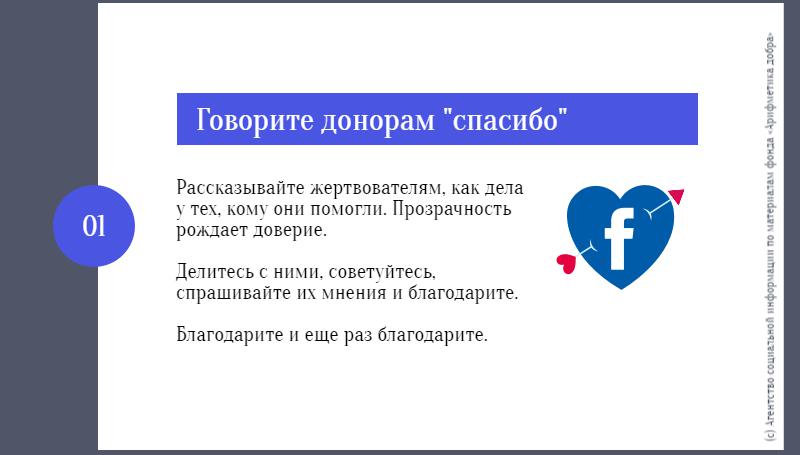 Говорите донорам "спасибо"

01

Рассказывайте жертвователям, как дела у тех, кому они помогли. Прозрачность рождает доверие.

Делитесь с ними, советуйтесь, спрашивайте их мнения и благодарите.

Благодарите и еще раз благодарите.

f

(с) Агентство социальной информации по материалам фонда «Арифметика добра»